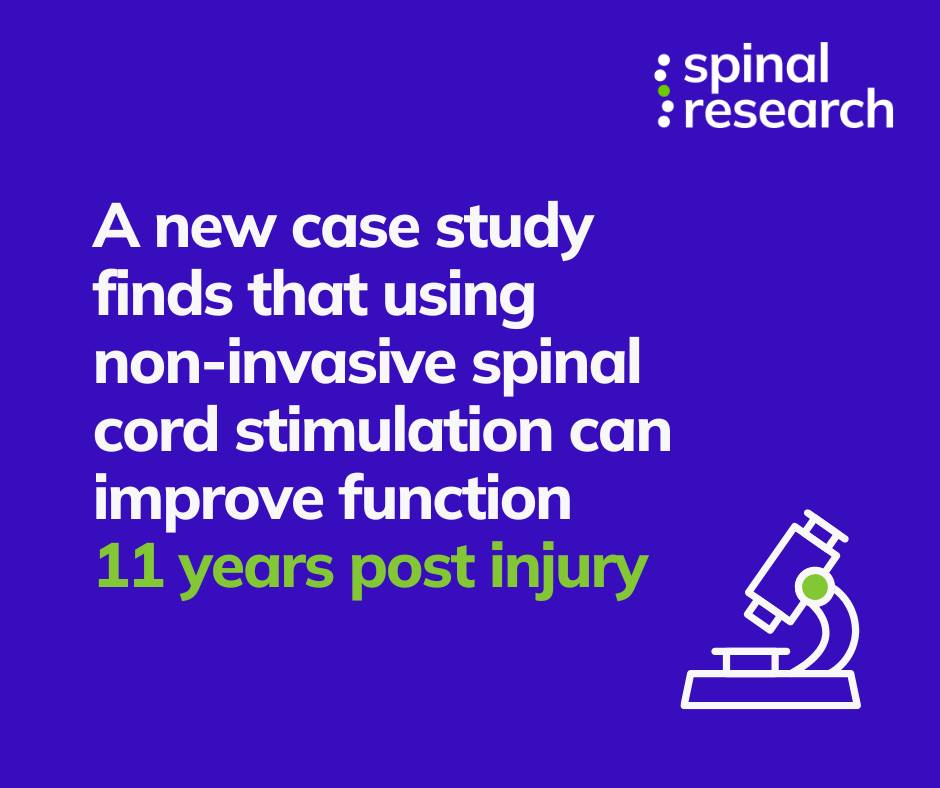 spinal research

A new case study finds that using non-invasive spinal cord stimulation can improve function 11 years post injury